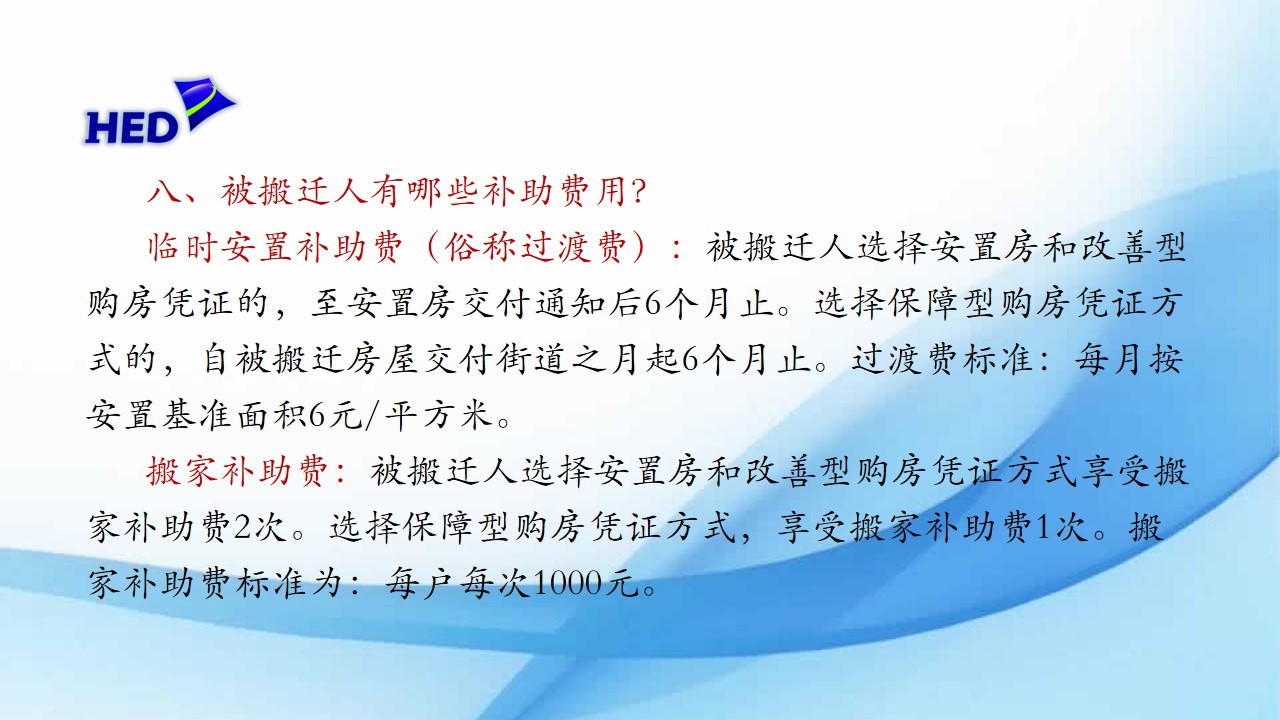 HED

八、被搬迁人有哪些补助费用?

临时安置补助费（俗称过渡费）：被搬迁人选择安置房和改善型购房凭证的，至安置房交付通知后6个月止。选择保障型购房凭证方式的，自被搬迁房屋交付街道之月起6个月止。过渡费标准：每月按安置基准面积6元/平方米。

搬家补助费：被搬迁人选择安置房和改善型购房凭证方式享受搬家补助费2次。选择保障型购房凭证方式，享受搬家补助费1次。搬家补助费标准为：每户每次1000元。